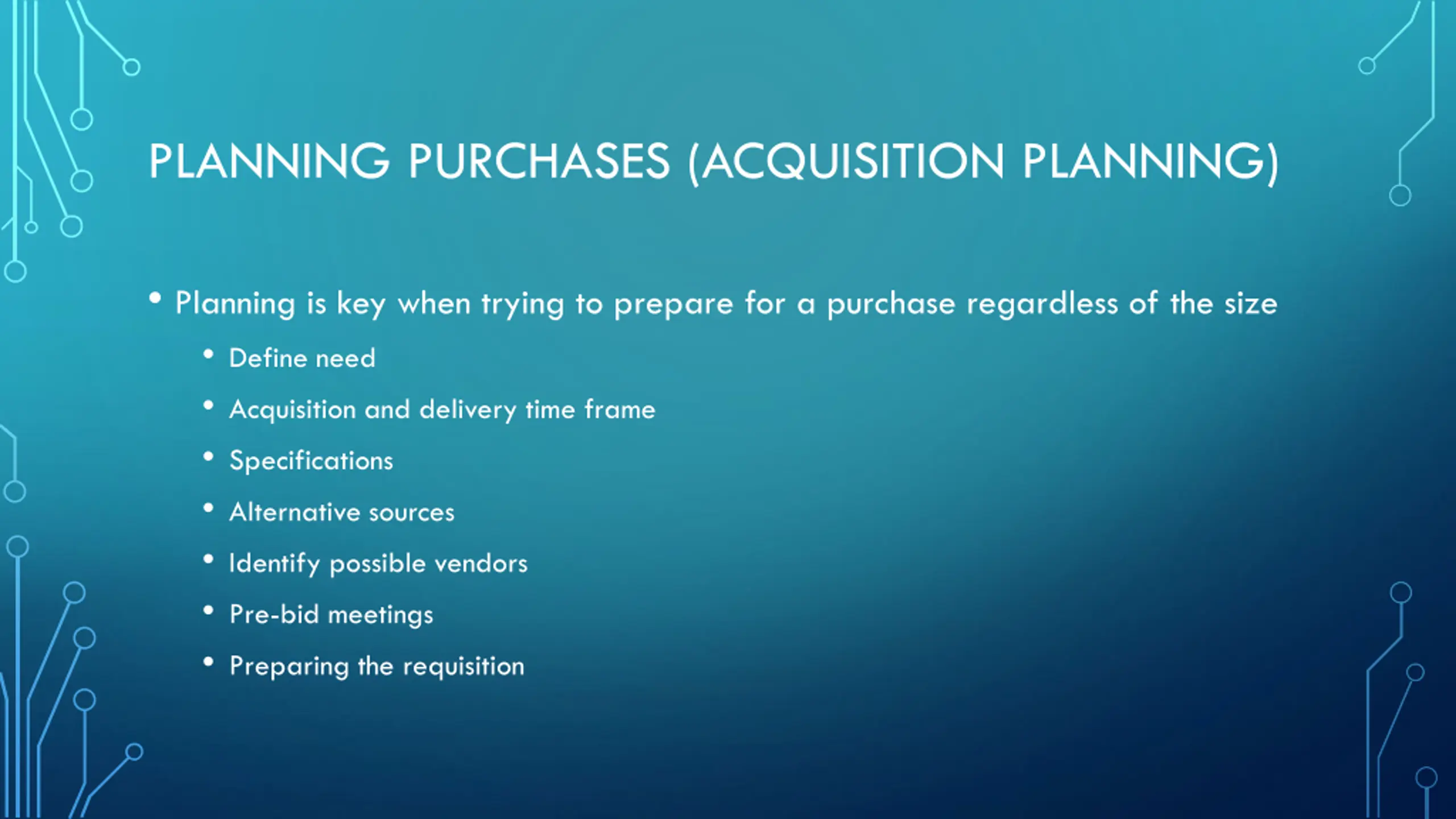 PLANNING PURCHASES (ACQUISITION PLANNING)

• Planning is key when trying to prepare for a purchase regardless of the size
  • Define need
  • Acquisition and delivery time frame
  • Specifications
  • Alternative sources
  • Identify possible vendors
  • Pre-bid meetings
  • Preparing the requisition